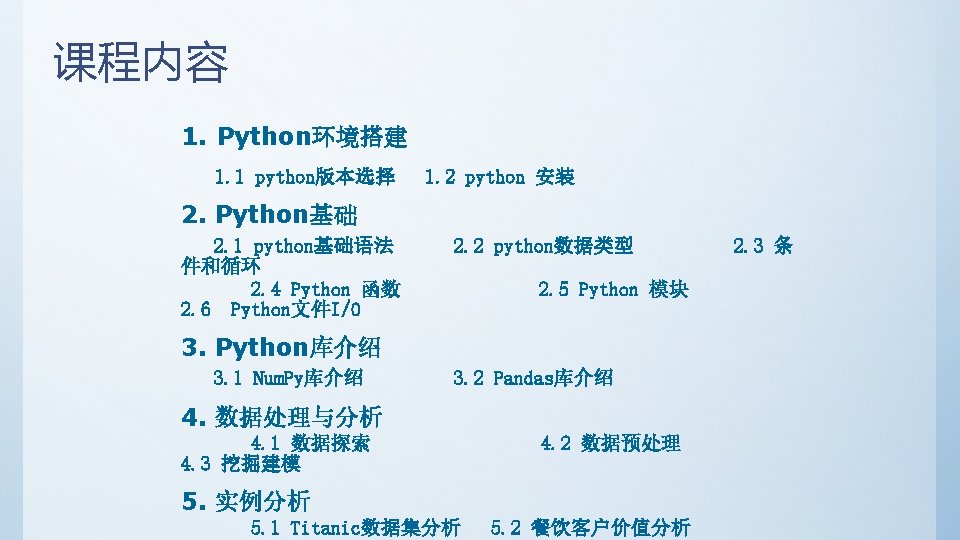 课程内容

1. Python环境搭建

1.1 python版本选择 1.2 python 安装

2. Python基础

2.1 python基础语法 2.2 python数据类型 2.3 条件和循环

2.4 Python 函数 2.5 Python 模块

2.6 Python文件I/O

3. Python库介绍

3.1 NumPy库介绍 3.2 Pandas库介绍

4. 数据处理与分析

4.1 数据探索 4.2 数据预处理

4.3 挖掘建模

5. 实例分析

5.1 Titanic数据集分析 5.2 餐饮客户价值分析